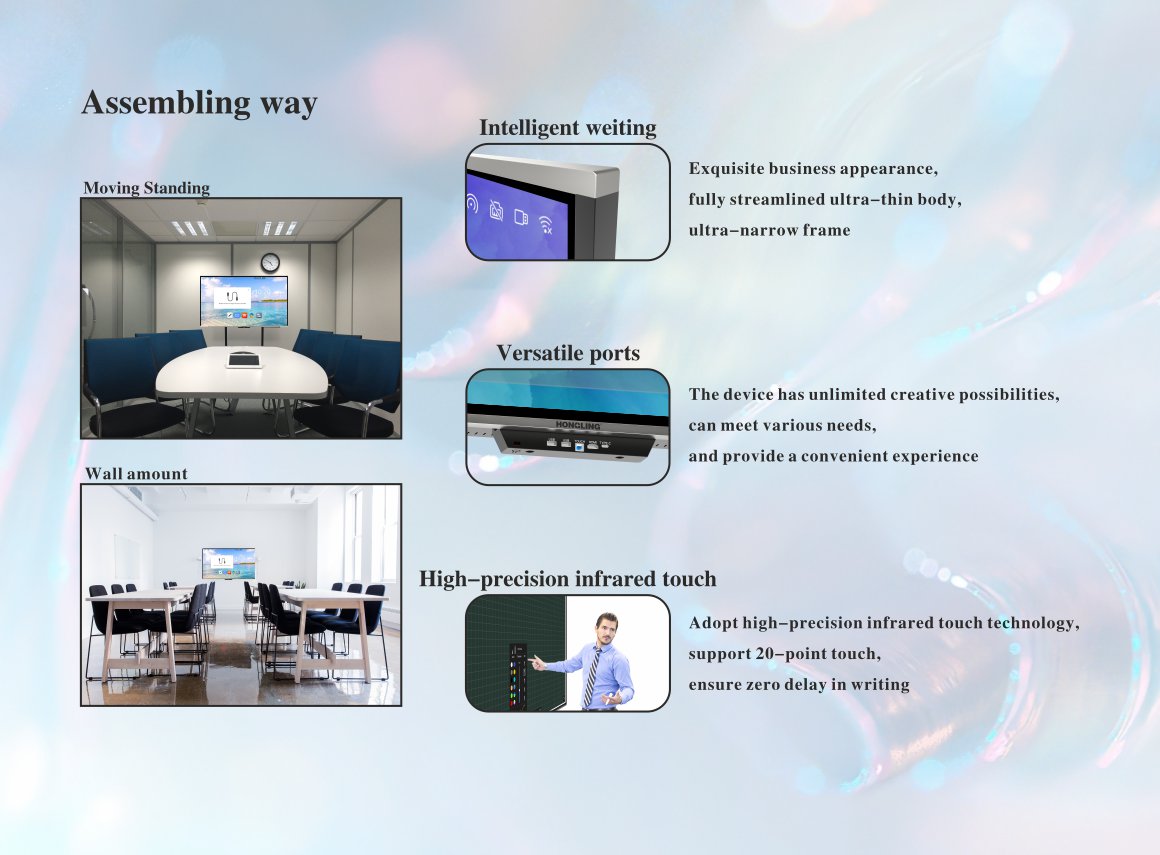 Assembling way

Moving Standing

Wall amount

Intelligent weiting

Exquisite business appearance,
fully streamlined ultra-thin body,
ultra-narrow frame

Versatile ports

HONGLING

The device has unlimited creative possibilities,
can meet various needs,
and provide a convenient experience

High-precision infrared touch

Adopt high-precision infrared touch technology,
support 20-point touch,
ensure zero delay in writing